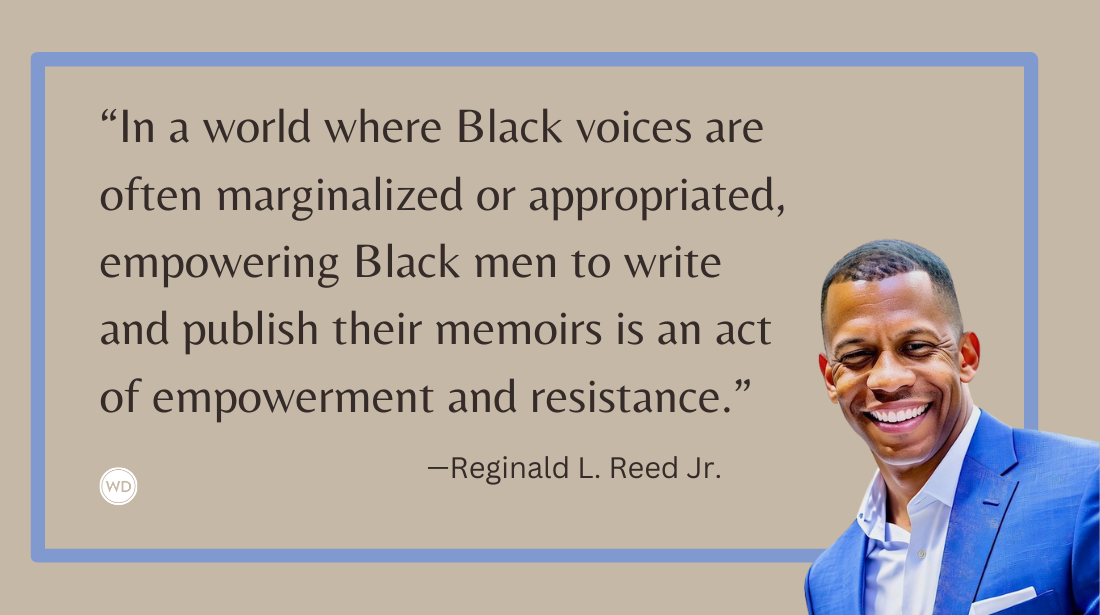 “In a world where Black voices are often marginalized or appropriated, empowering Black men to write and publish their memoirs is an act of empowerment and resistance.”

—Reginald L. Reed Jr.

WD